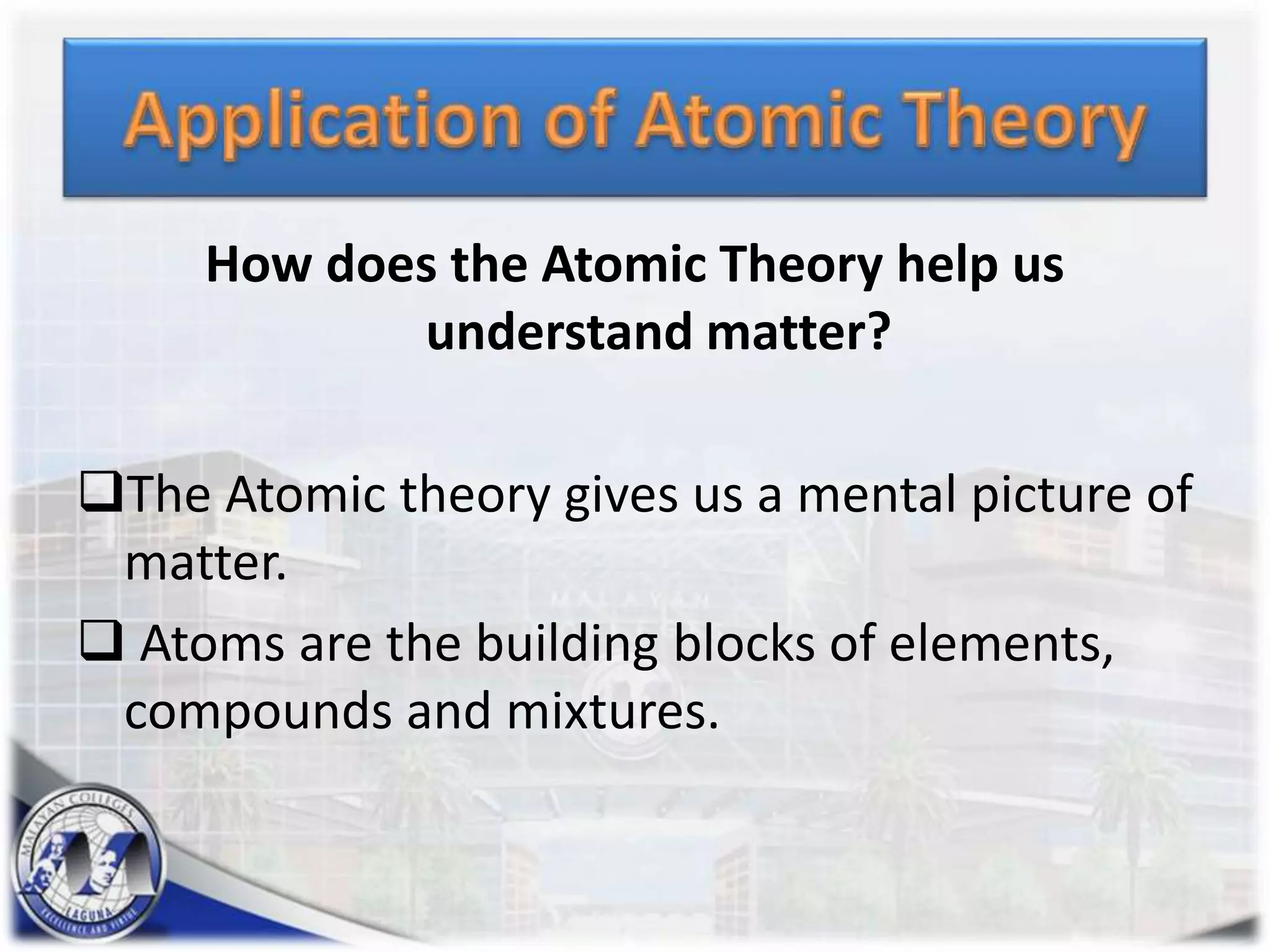 Application of Atomic Theory

How does the Atomic Theory help us understand matter?

❑The Atomic theory gives us a mental picture of matter.

❑ Atoms are the building blocks of elements, compounds and mixtures.

MALAYAN

MALAYAN COLLEGES
LAGUNA
EXCELLENCE AND VIRTUE